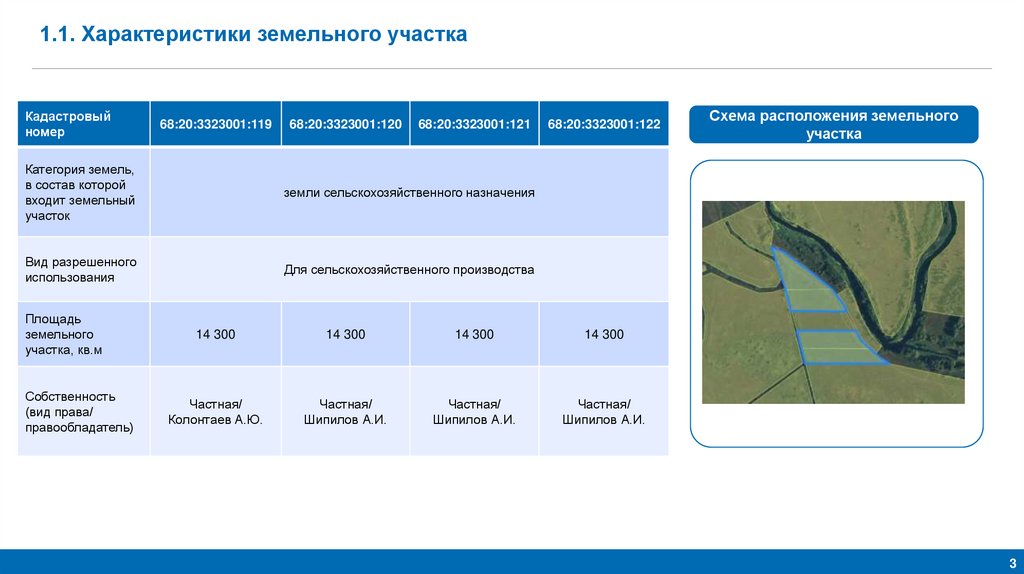 1.1. Характеристики земельного участка

| Кадастровый номер | 68:20:3323001:119 | 68:20:3323001:120 | 68:20:3323001:121 | 68:20:3323001:122 |
|---|---|---|---|---|
| Категория земель, в состав которой входит земельный участок | земли сельскохозяйственного назначения | | | |
| Вид разрешенного использования | Для сельскохозяйственного производства | | | |
| Площадь земельного участка, кв.м | 14 300 | 14 300 | 14 300 | 14 300 |
| Собственность (вид права/ правообладатель) | Частная/ Колонтаев А.Ю. | Частная/ Шипилов А.И. | Частная/ Шипилов А.И. | Частная/ Шипилов А.И. |

Схема расположения земельного участка

3